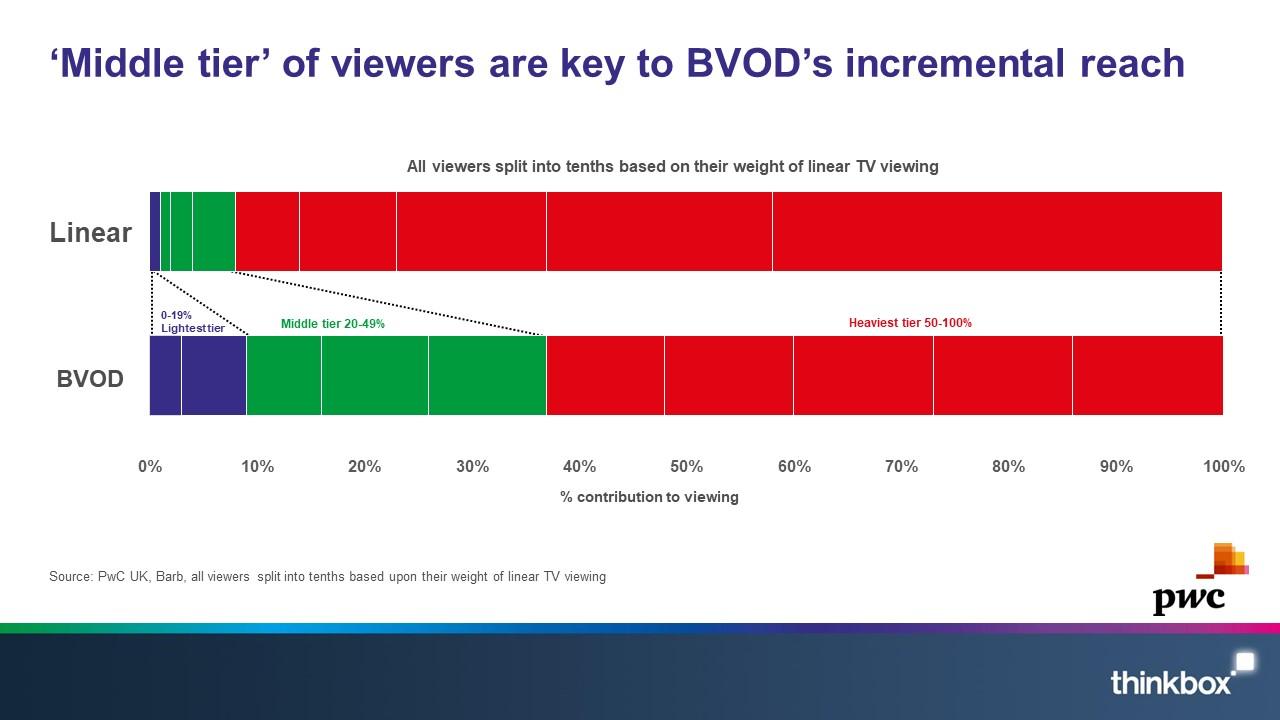 ‘Middle tier’ of viewers are key to BVOD’s incremental reach

All viewers split into tenths based on their weight of linear TV viewing

Linear

0-19% Lightest tier

Middle tier 20-49%

Heaviest tier 50-100%

BVOD

0% 10% 20% 30% 40% 50% 60% 70% 80% 90% 100%

% contribution to viewing

Source: PwC UK, Barb, all viewers split into tenths based upon their weight of linear TV viewing

pwc

thinkbox